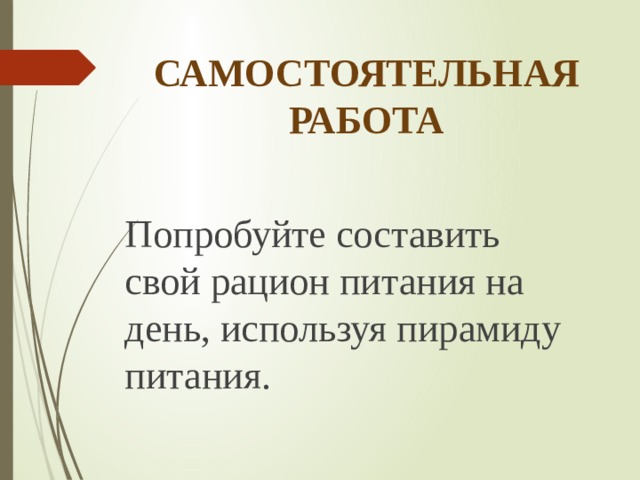 САМОСТОЯТЕЛЬНАЯ РАБОТА

Попробуйте составить свой рацион питания на день, используя пирамиду питания.